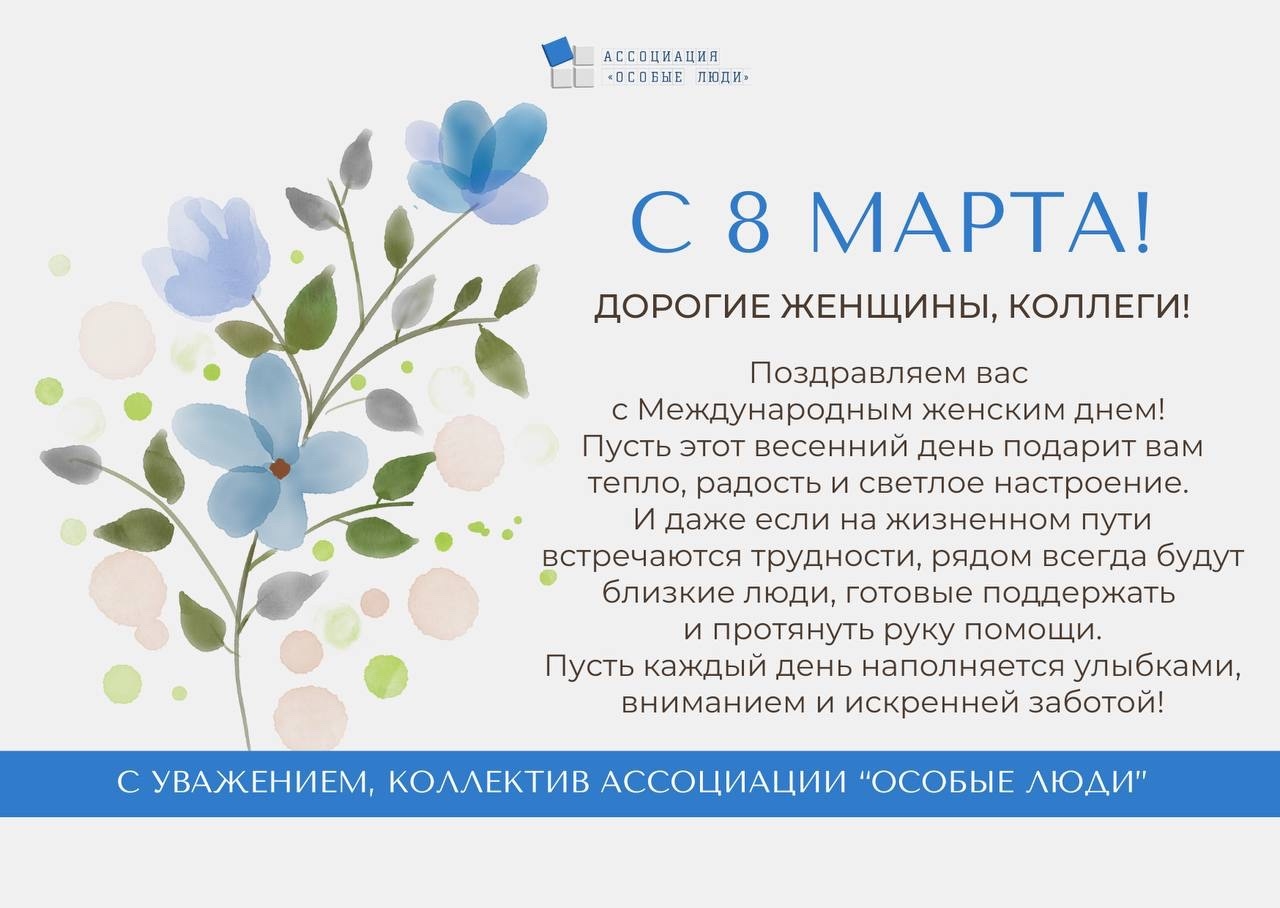 АССОЦИАЦИЯ
«ОСОБЫЕ ЛЮДИ»

С 8 МАРТА!

ДОРОГИЕ ЖЕНЩИНЫ, КОЛЛЕГИ!

Поздравляем вас с Международным женским днем! Пусть этот весенний день подарит вам тепло, радость и светлое настроение. И даже если на жизненном пути встречаются трудности, рядом всегда будут близкие люди, готовые поддержать и протянуть руку помощи. Пусть каждый день наполняется улыбками, вниманием и искренней заботой!

С УВАЖЕНИЕМ, КОЛЛЕКТИВ АССОЦИАЦИИ "ОСОБЫЕ ЛЮДИ"